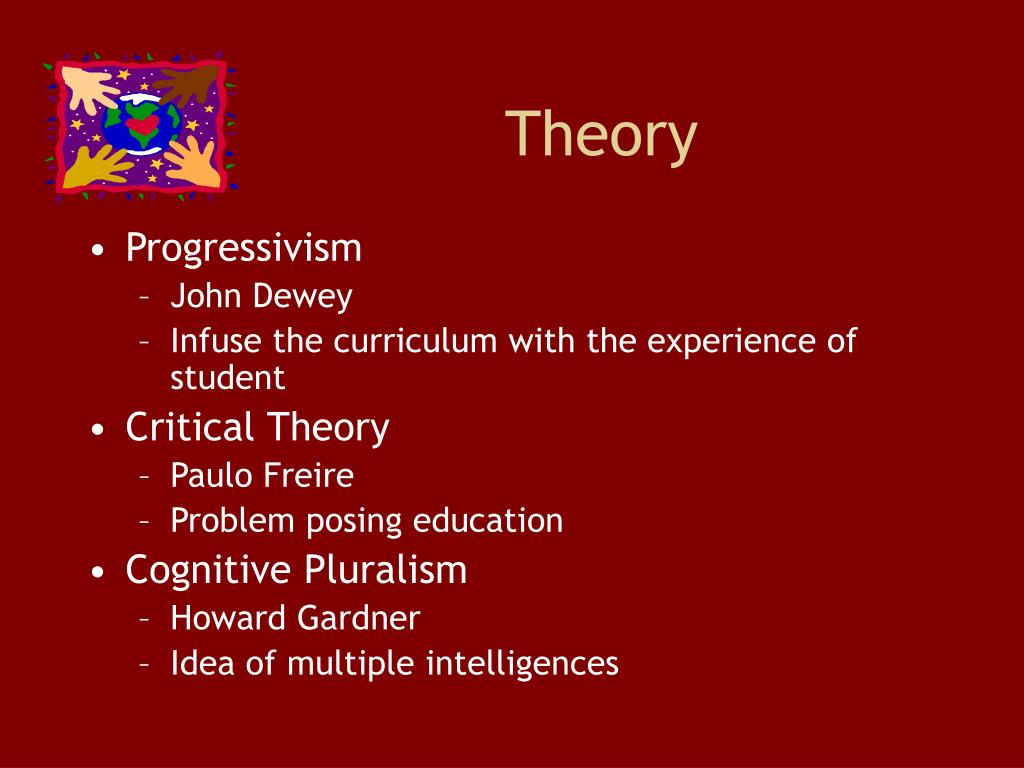 Theory

• Progressivism
  – John Dewey
  – Infuse the curriculum with the experience of student
• Critical Theory
  – Paulo Freire
  – Problem posing education
• Cognitive Pluralism
  – Howard Gardner
  – Idea of multiple intelligences